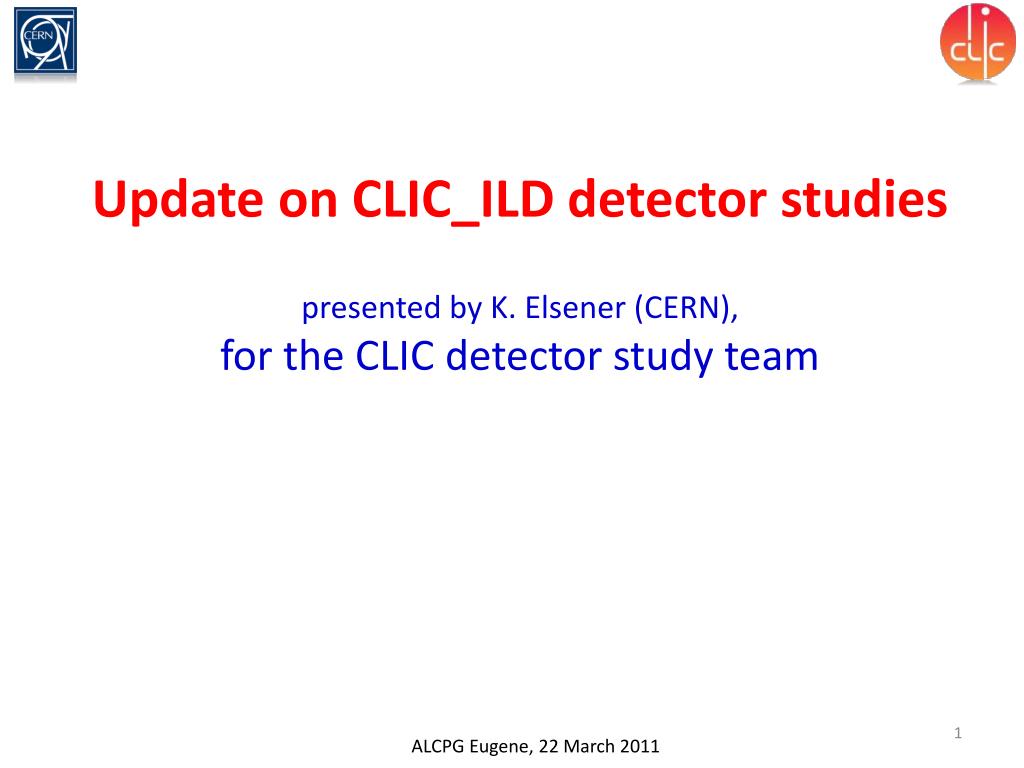 CERN

clic

Update on CLIC_ILD detector studies

presented by K. Elsener (CERN),
for the CLIC detector study team

1

ALCPG Eugene, 22 March 2011